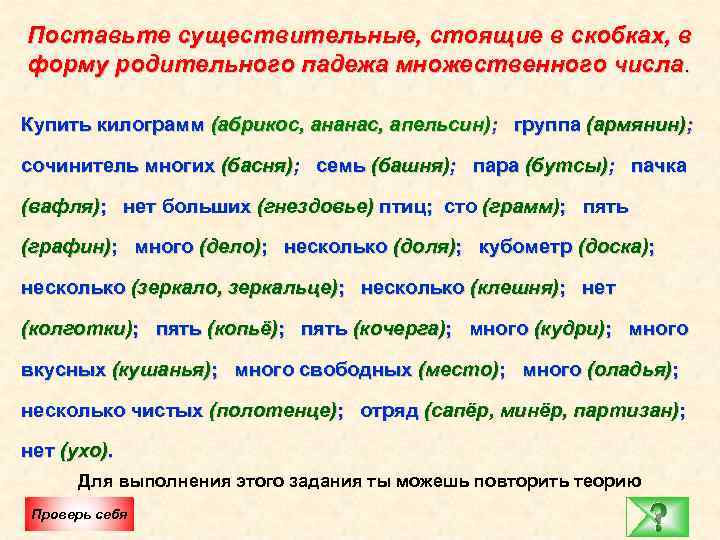 Поставьте существительные, стоящие в скобках, в форму родительного падежа множественного числа.

Купить килограмм (абрикос, ананас, апельсин); группа (армянин); сочинитель многих (басня); семь (башня); пара (бутсы); пачка (вафля); нет больших (гнездовье) птиц; сто (грамм); пять (графин); много (дело); несколько (доля); кубометр (доска); несколько (зеркало, зеркальце); несколько (клешня); нет (колготки); пять (копьё); пять (кочерга); много (кудри); много вкусных (кушанья); много свободных (место); много (оладья); несколько чистых (полотенце); отряд (сапёр, минёр, партизан); нет (ухо).

Для выполнения этого задания ты можешь повторить теорию

Проверь себя

?